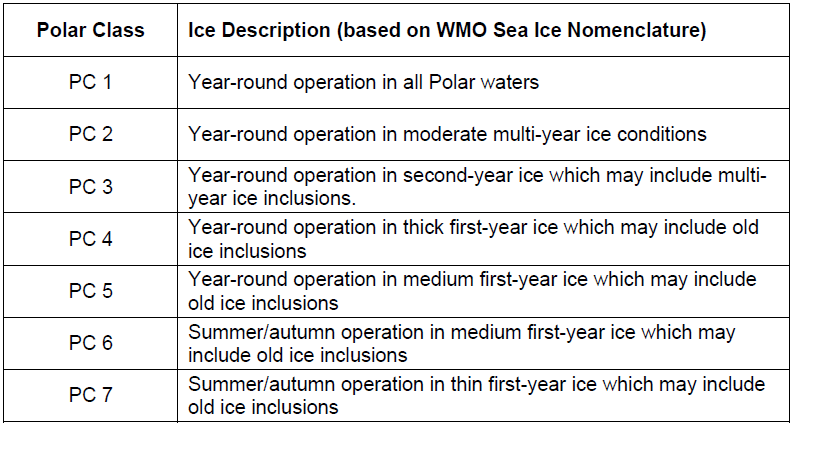 | Polar Class | Ice Description (based on WMO Sea Ice Nomenclature) |
|---|---|
| PC 1 | Year-round operation in all Polar waters |
| PC 2 | Year-round operation in moderate multi-year ice conditions |
| PC 3 | Year-round operation in second-year ice which may include multi-year ice inclusions. |
| PC 4 | Year-round operation in thick first-year ice which may include old ice inclusions |
| PC 5 | Year-round operation in medium first-year ice which may include old ice inclusions |
| PC 6 | Summer/autumn operation in medium first-year ice which may include old ice inclusions |
| PC 7 | Summer/autumn operation in thin first-year ice which may include old ice inclusions |